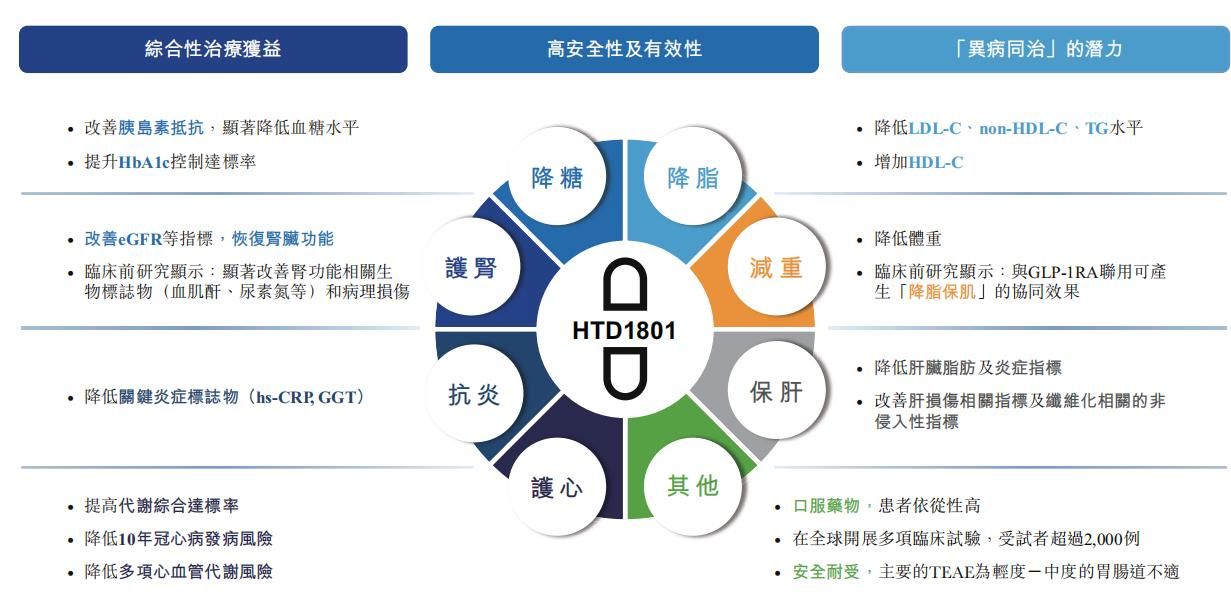 綜合性治療獲益

高安全性及有效性

「異病同治」的潛力

• 改善胰島素抵抗，顯著降低血糖水平
• 提升HbA1c控制達標率

• 改善eGFR等指標，恢復腎臟功能
• 臨床前研究顯示：顯著改善腎功能相關生物標誌物（血肌酐、尿素氮等）和病理損傷

• 降低關鍵炎症標誌物（hs-CRP, GGT）

• 提高代謝綜合達標率
• 降低10年冠心病發病風險
• 降低多項心血管代謝風險

降糖

降脂

護腎

減重

HTD1801

抗炎

保肝

護心

其他

• 降低LDL-C、non-HDL-C、TG水平
• 增加HDL-C

• 降低體重
• 臨床前研究顯示：與GLP-1RA聯用可產生「降脂保肌」的協同效果

• 降低肝臟脂肪及炎症指標
• 改善肝損傷相關指標及纖維化相關的非侵入性指標

• 口服藥物，患者依從性高
• 在全球開展多項臨床試驗，受試者超過2,000例
• 安全耐受，主要的TEAE為輕度－中度的胃腸道不適